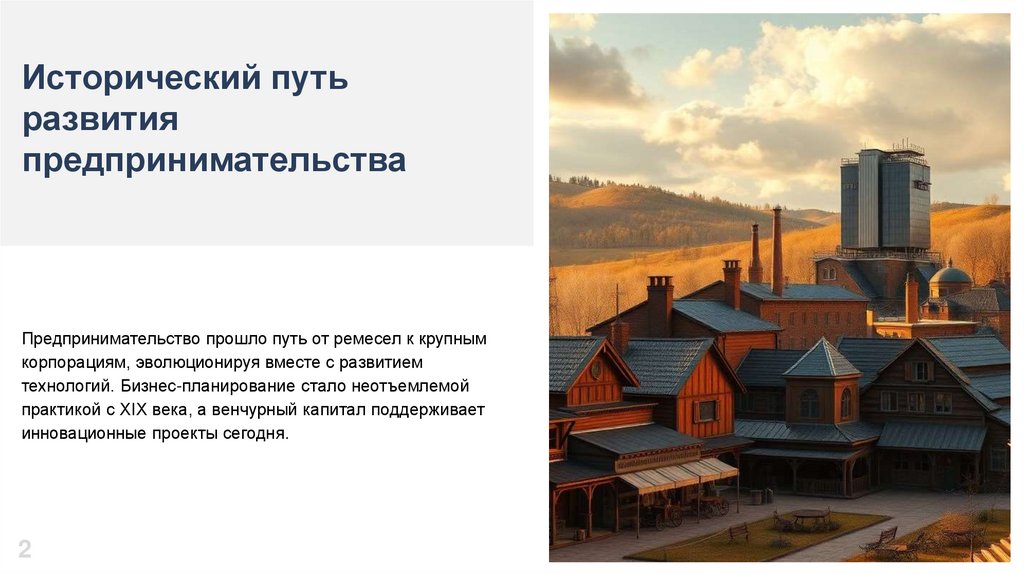 Исторический путь развития предпринимательства

Предпринимательство прошло путь от ремесел к крупным корпорациям, эволюционируя вместе с развитием технологий. Бизнес-планирование стало неотъемлемой практикой с XIX века, а венчурный капитал поддерживает инновационные проекты сегодня.

2